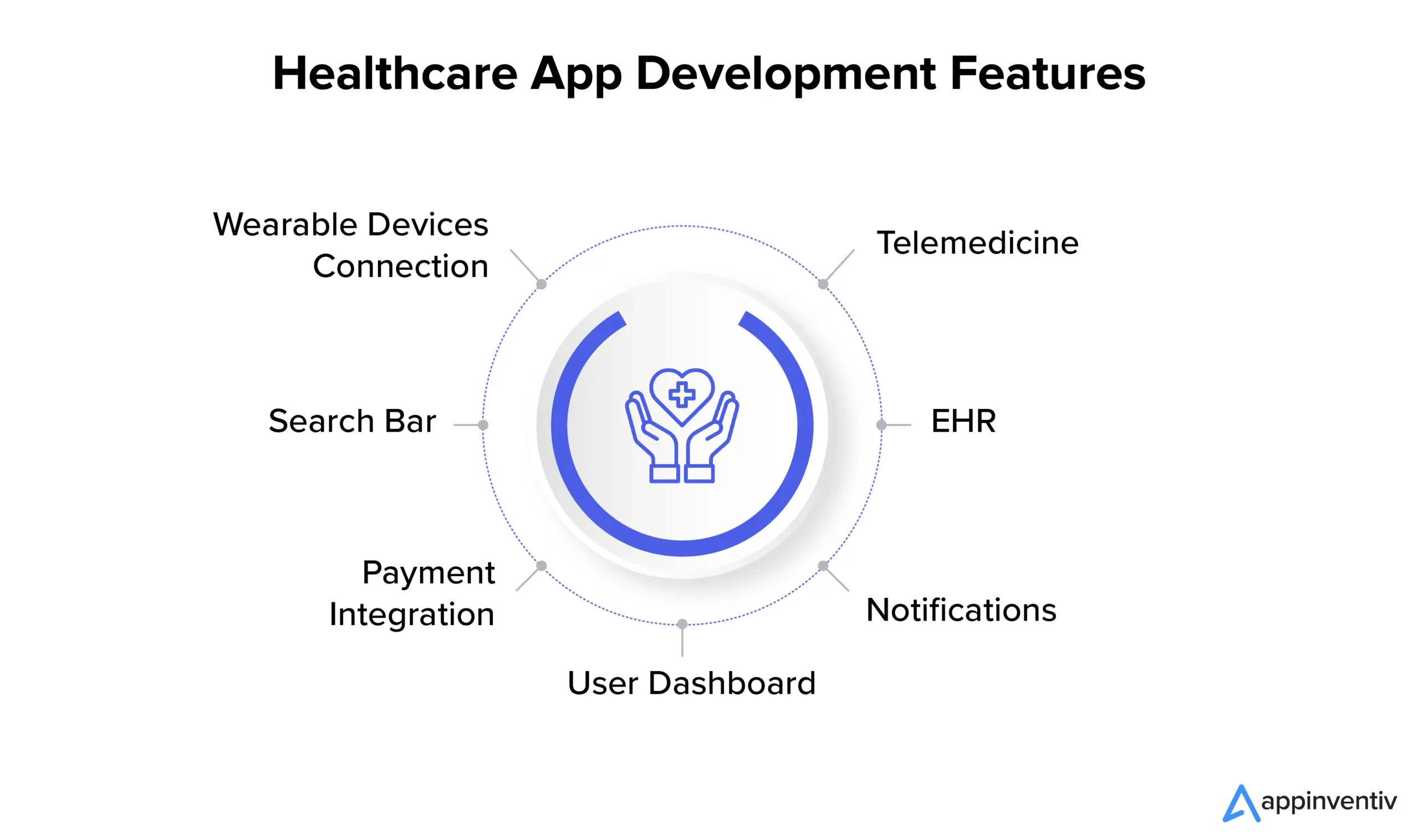 Healthcare App Development Features

Wearable Devices Connection

Telemedicine

Search Bar

EHR

Payment Integration

Notifications

User Dashboard

appinventiv